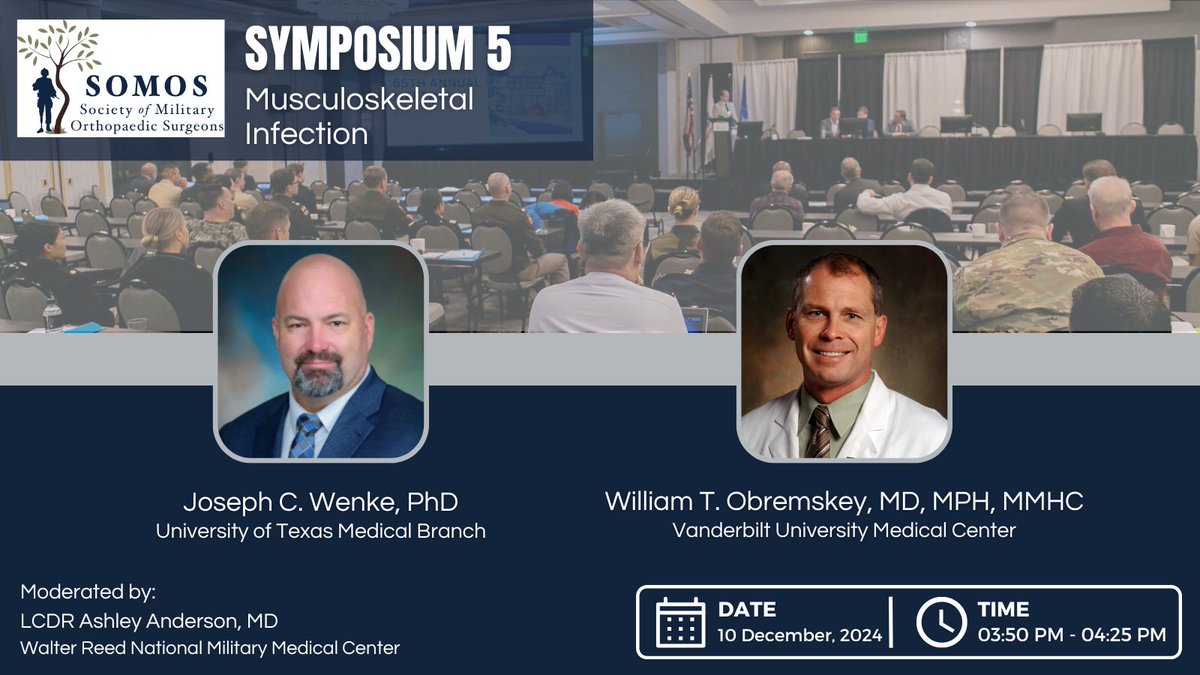 SOMOS
Society of Military Orthopaedic Surgeons

SYMPOSIUM 5
Musculoskeletal Infection

Joseph C. Wenke, PhD
University of Texas Medical Branch

William T. Obremskey, MD, MPH, MMHC
Vanderbilt University Medical Center

Moderated by:
LCDR Ashley Anderson, MD
Walter Reed National Military Medical Center

DATE
10 December, 2024

TIME
03:50 PM - 04:25 PM